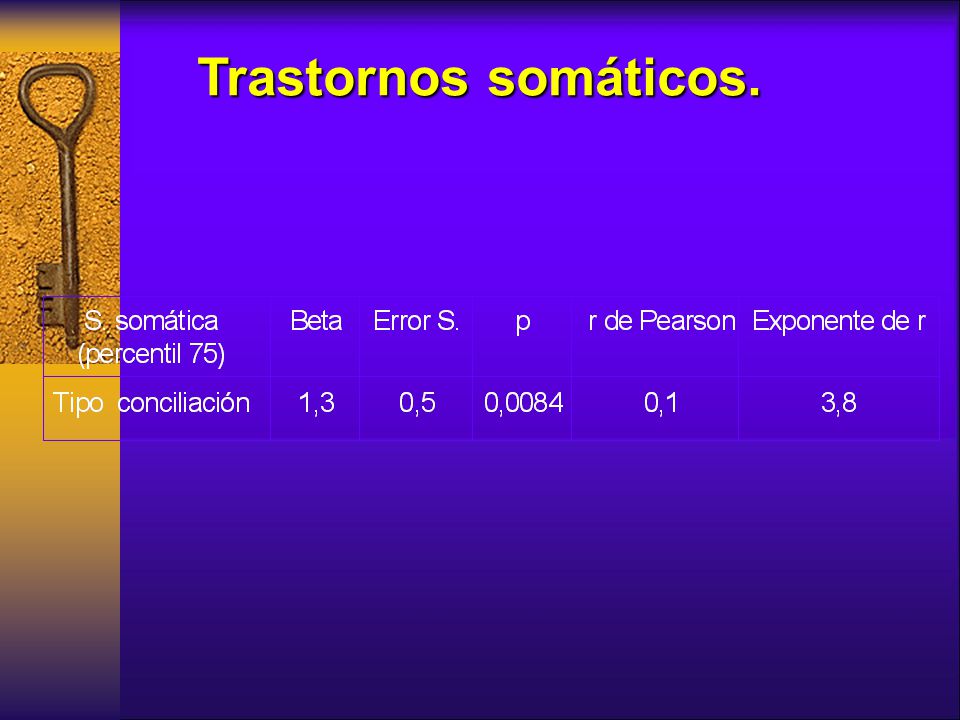 Trastornos somáticos.

| S. somática (percentil 75) | Beta | Error S. | p | r de Pearson | Exponente de r |
|---|---|---|---|---|---|
| Tipo conciliación | 1,3 | 0,5 | 0,0084 | 0,1 | 3,8 |